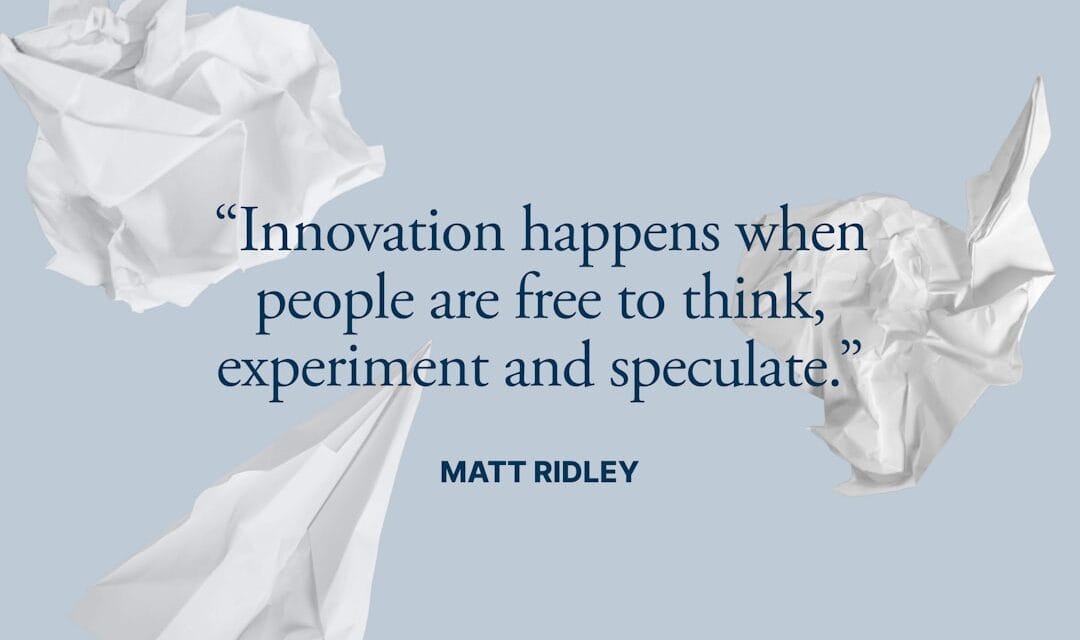 “Innovation happens when people are free to think, experiment and speculate.”

MATT RIDLEY